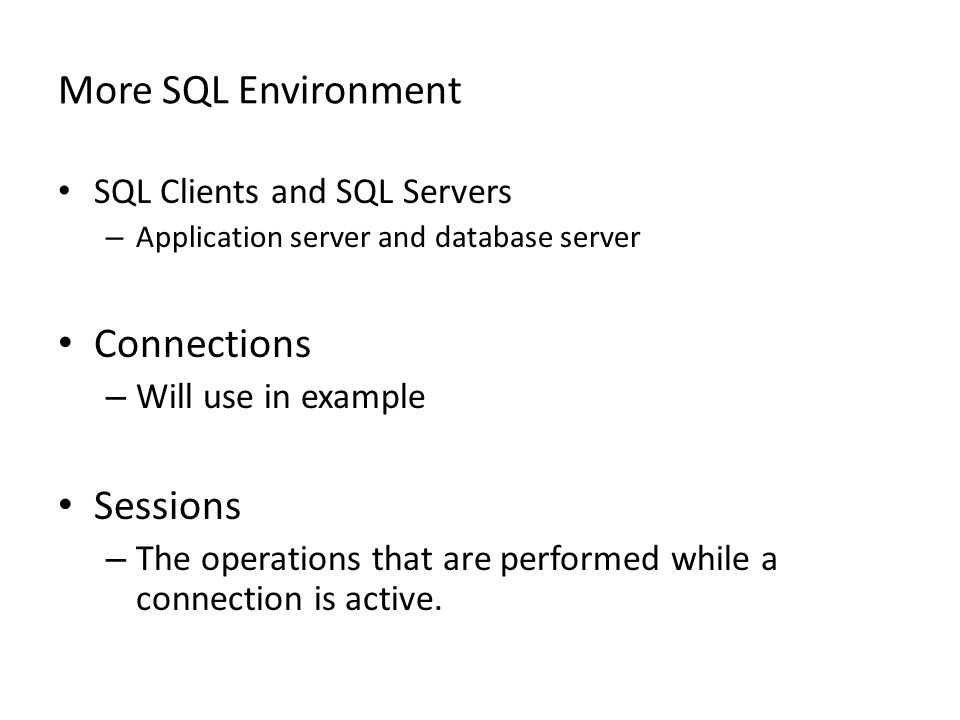 More SQL Environment

• SQL Clients and SQL Servers
– Application server and database server

• Connections
– Will use in example

• Sessions
– The operations that are performed while a connection is active.